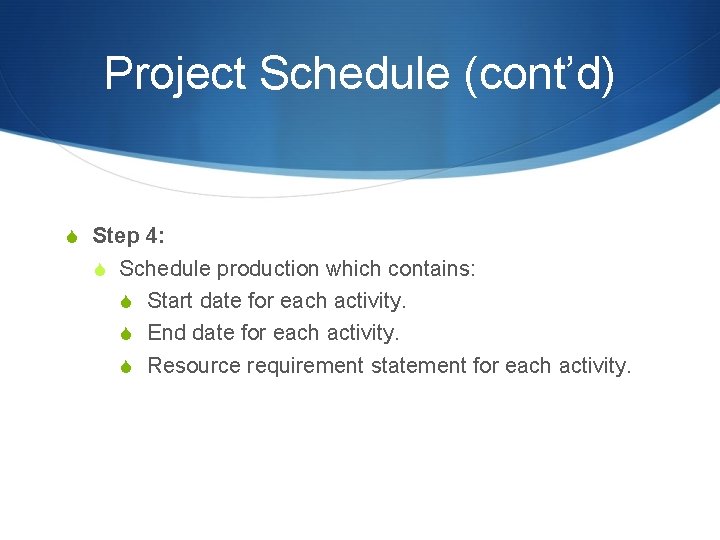 Project Schedule (cont’d)

Step 4:

Schedule production which contains:

Start date for each activity.

End date for each activity.

Resource requirement statement for each activity.